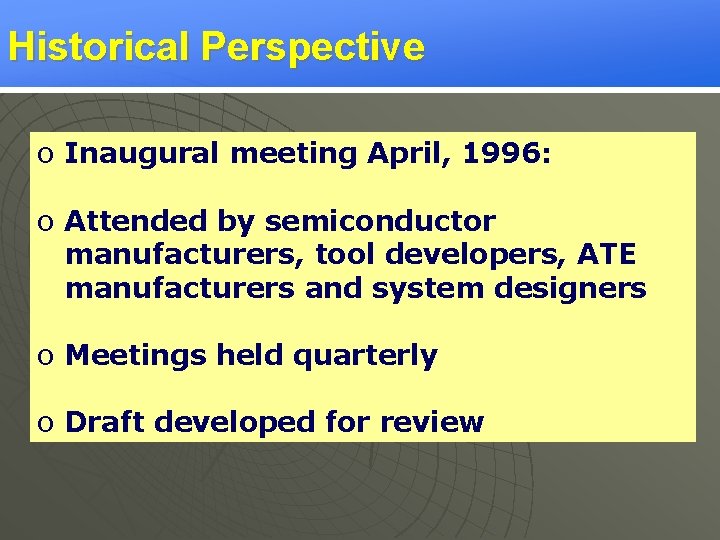 Historical Perspective

o Inaugural meeting April, 1996:

o Attended by semiconductor manufacturers, tool developers, ATE manufacturers and system designers

o Meetings held quarterly

o Draft developed for review